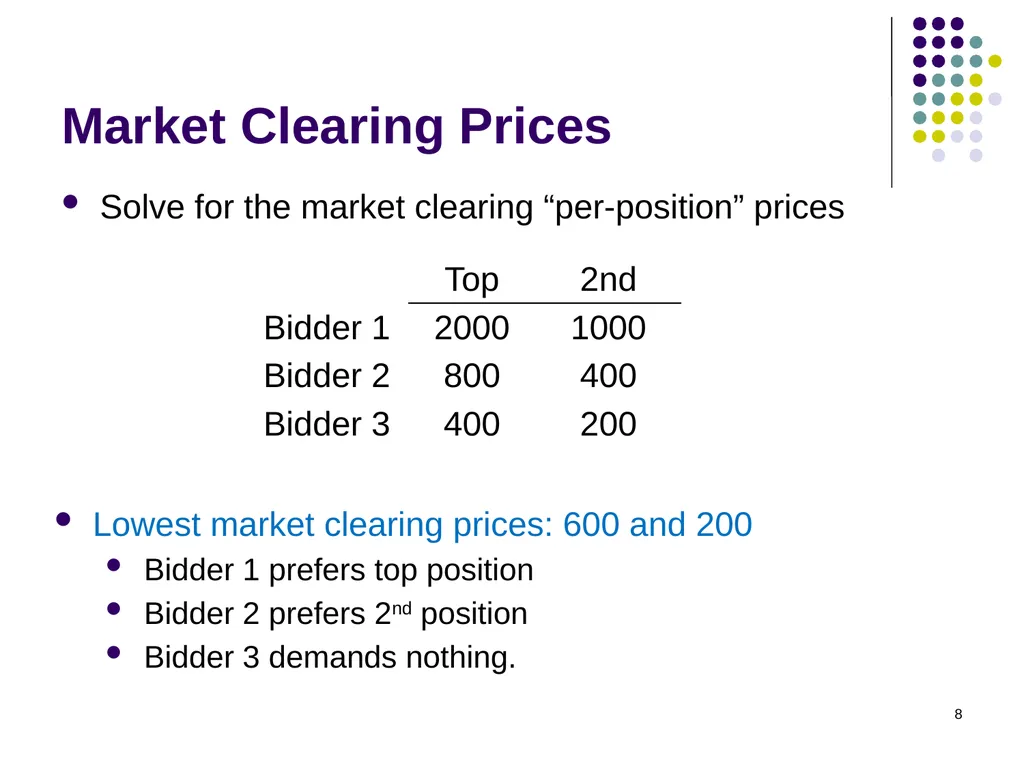 Market Clearing Prices

• Solve for the market clearing “per-position” prices

| | Top | 2nd |
|---|---|---|
| Bidder 1 | 2000 | 1000 |
| Bidder 2 | 800 | 400 |
| Bidder 3 | 400 | 200 |

• Lowest market clearing prices: 600 and 200
  • Bidder 1 prefers top position
  • Bidder 2 prefers 2$^{nd}$ position
  • Bidder 3 demands nothing.

8